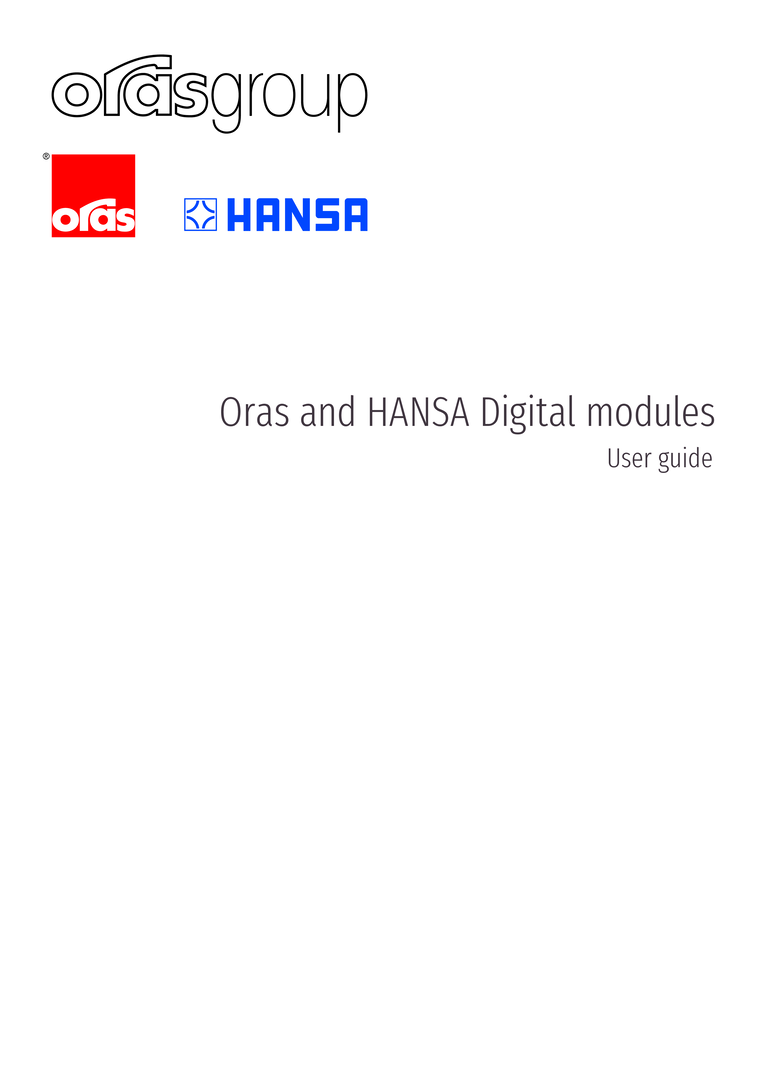 orasgroup

®
oras

HANSA

Oras and HANSA Digital modules
User guide